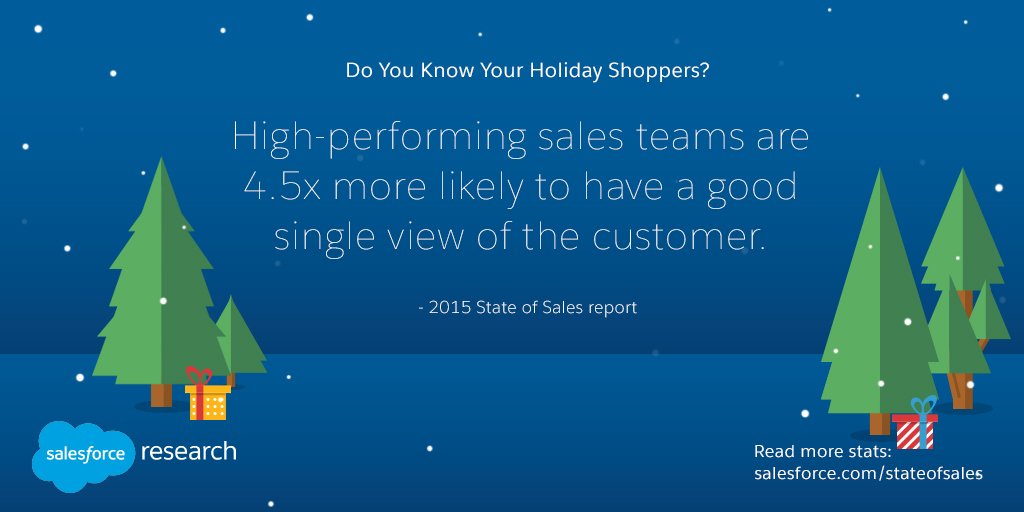 Do You Know Your Holiday Shoppers?

High-performing sales teams are 4.5x more likely to have a good single view of the customer.

- 2015 State of Sales report

salesforce research

Read more stats:
salesforce.com/stateofsales